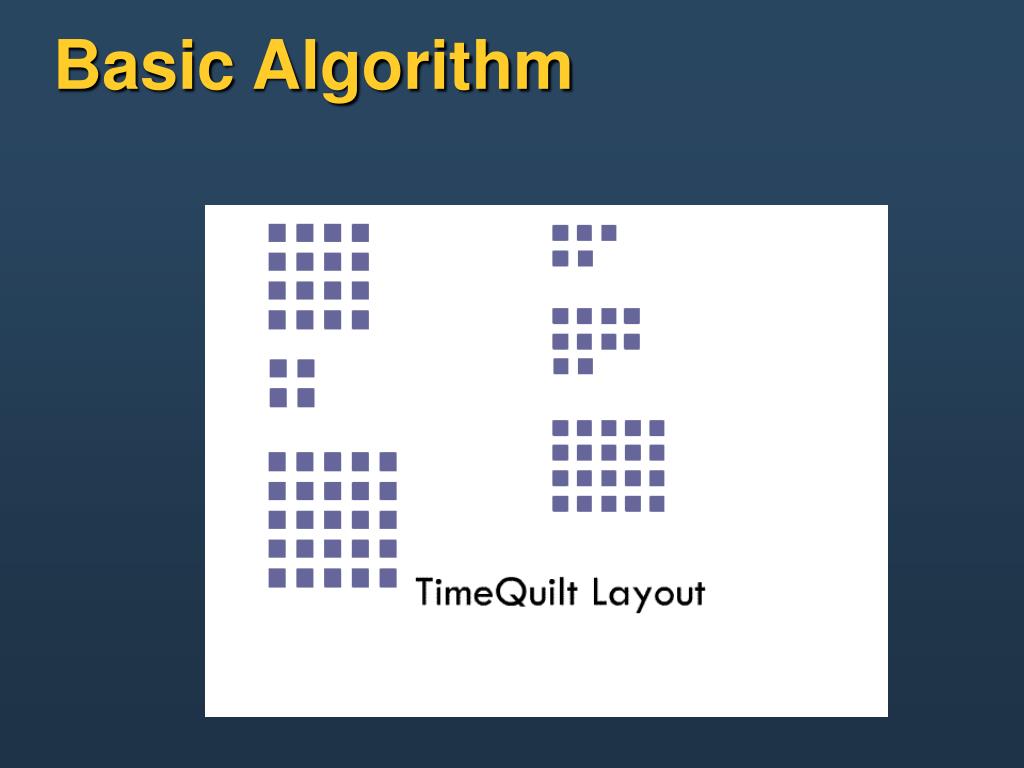 Basic Algorithm

TimeQuilt Layout